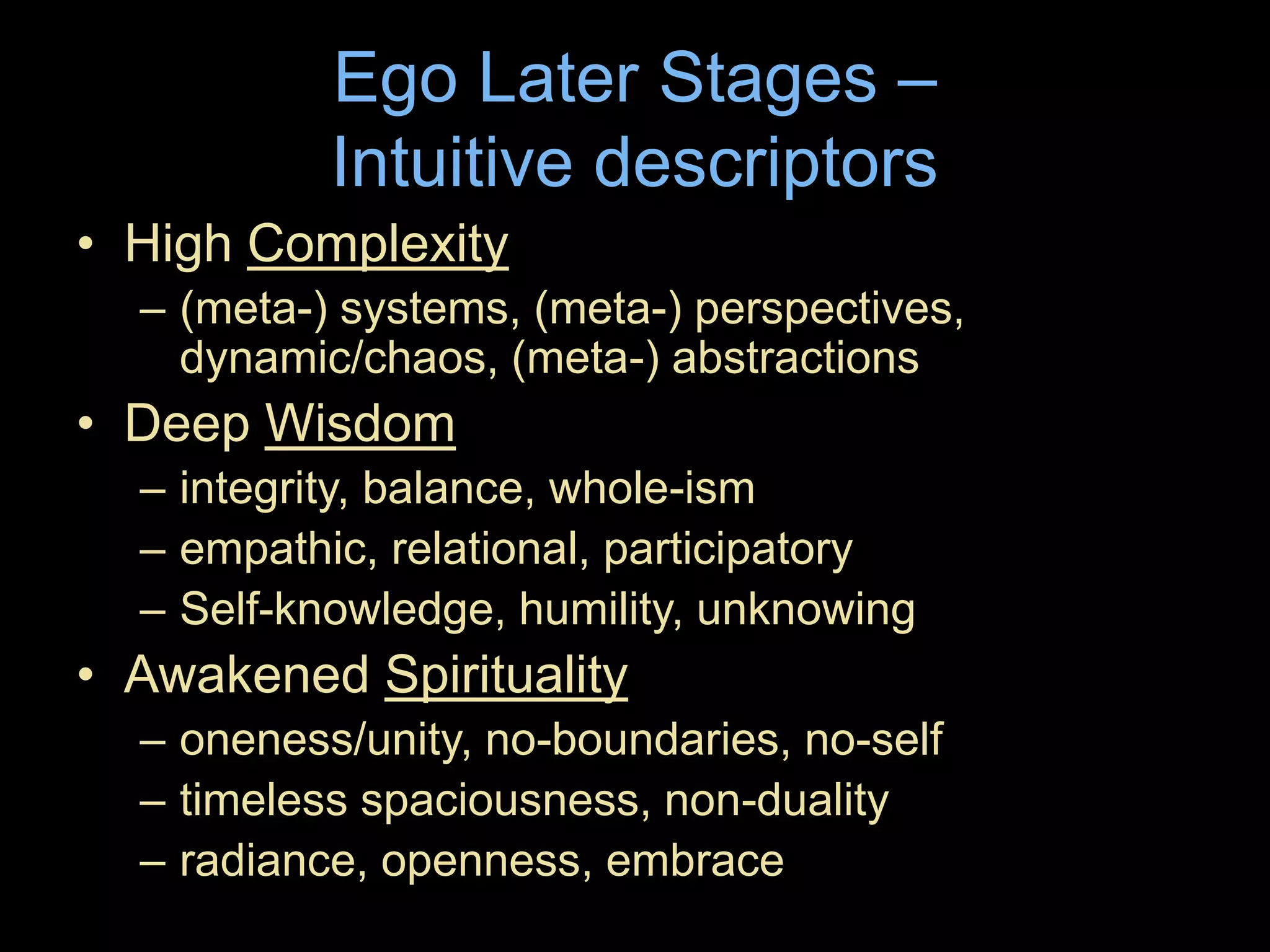 Ego Later Stages – Intuitive descriptors

• High Complexity
– (meta-) systems, (meta-) perspectives, dynamic/chaos, (meta-) abstractions

• Deep Wisdom
– integrity, balance, whole-ism
– empathic, relational, participatory
– Self-knowledge, humility, unknowing

• Awakened Spirituality
– oneness/unity, no-boundaries, no-self
– timeless spaciousness, non-duality
– radiance, openness, embrace